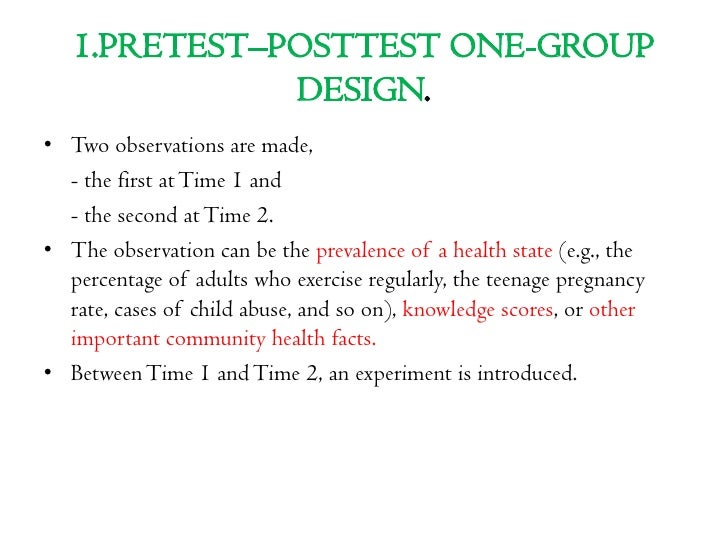 1.PRETEST–POSTTEST ONE-GROUP DESIGN.

• Two observations are made,
- the first at Time 1 and
- the second at Time 2.

• The observation can be the prevalence of a health state (e.g., the percentage of adults who exercise regularly, the teenage pregnancy rate, cases of child abuse, and so on), knowledge scores, or other important community health facts.

• Between Time 1 and Time 2, an experiment is introduced.